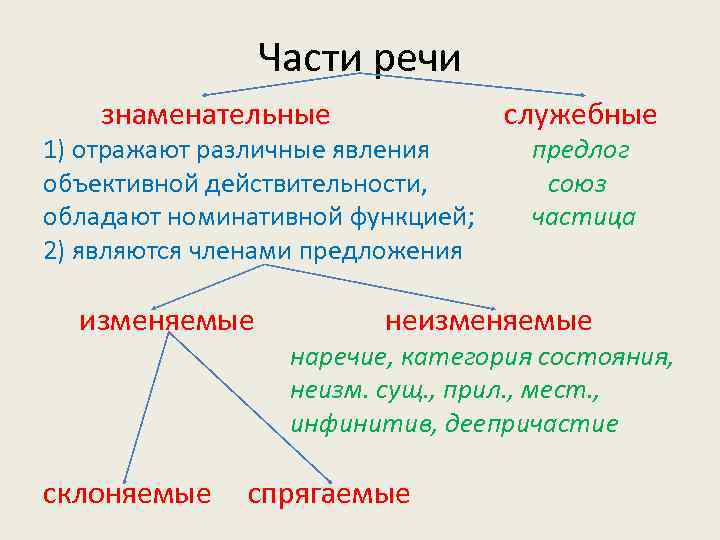 Части речи

знаменательные

1) отражают различные явления объективной действительности, обладают номинативной функцией;
2) являются членами предложения

служебные

предлог
союз
частица

изменяемые

неизменяемые

наречие, категория состояния, неизм. сущ., прил., мест., инфинитив, деепричастие

склоняемые

спрягаемые